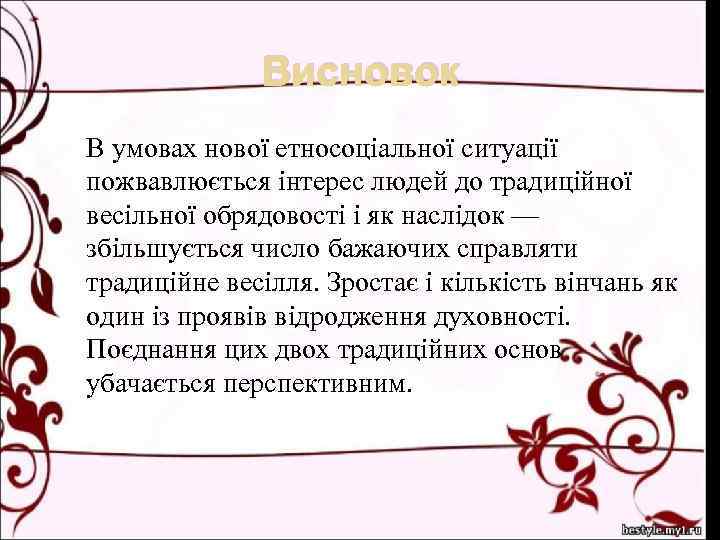 Висновок

В умовах нової етносоціальної ситуації пожвавлюється інтерес людей до традиційної весільної обрядовості і як наслідок — збільшується число бажаючих справляти традиційне весілля. Зростає і кількість вінчань як один із проявів відродження духовності. Поєднання цих двох традиційних основ убачається перспективним.

bestyle.my1.ru